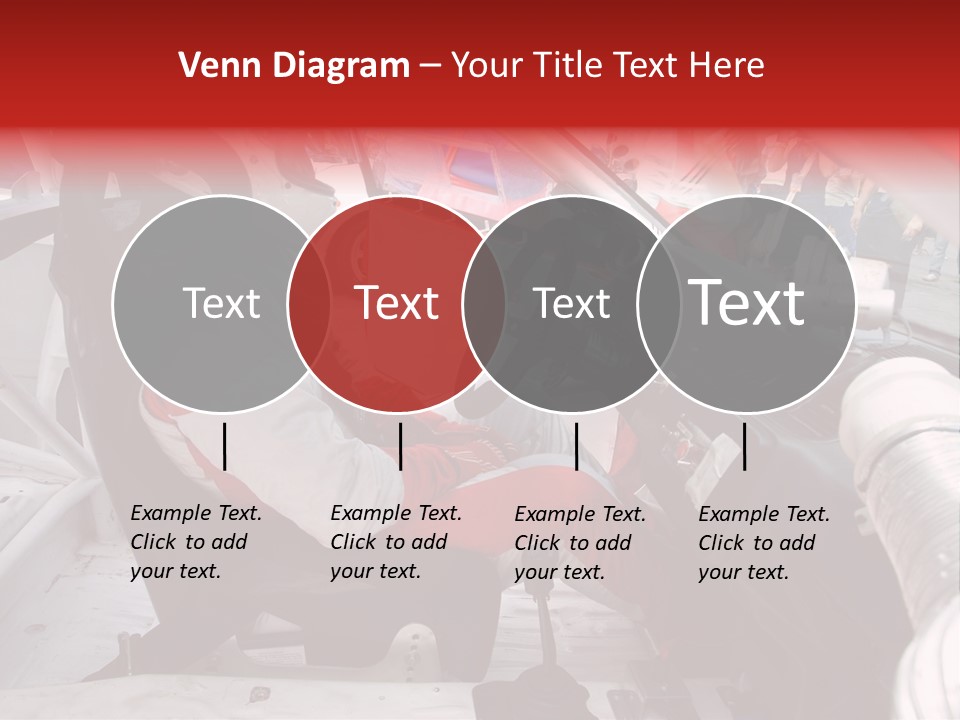 Venn Diagram – Your Title Text Here

Text

Text

Text

Text

Example Text. Click to add your text.

Example Text. Click to add your text.

Example Text. Click to add your text.

Example Text. Click to add your text.